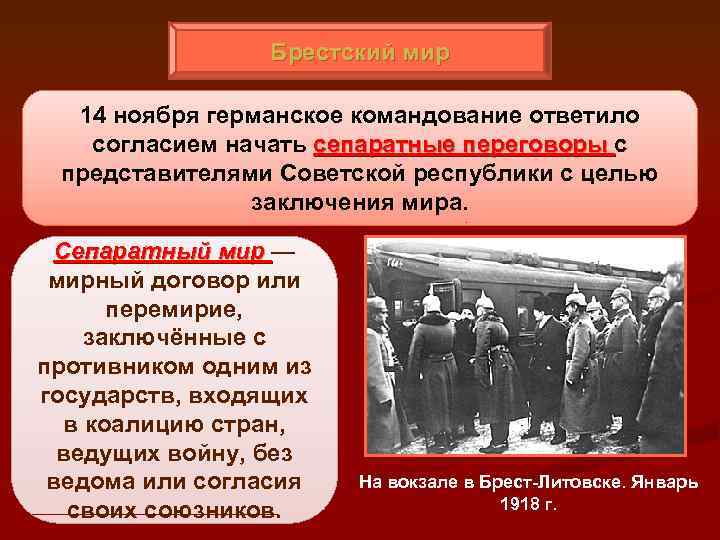 Брестский мир

14 ноября германское командование ответило согласием начать сепаратные переговоры с представителями Советской республики с целью заключения мира.

Сепаратный мир — мирный договор или перемирие, заключённые с противником одним из государств, входящих в коалицию стран, ведущих войну, без ведома или согласия своих союзников.

На вокзале в Брест-Литовске. Январь 1918 г.